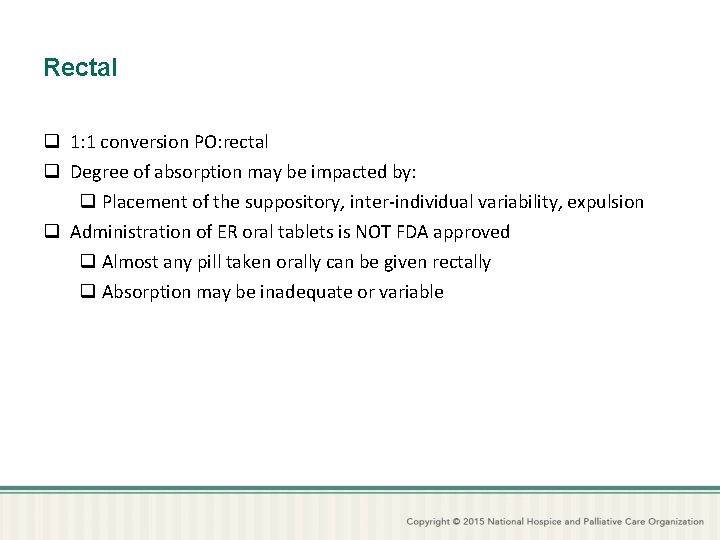 Rectal

❑ 1:1 conversion PO:rectal
❑ Degree of absorption may be impacted by:
❑ Placement of the suppository, inter-individual variability, expulsion
❑ Administration of ER oral tablets is NOT FDA approved
❑ Almost any pill taken orally can be given rectally
❑ Absorption may be inadequate or variable

Copyright © 2015 National Hospice and Palliative Care Organization